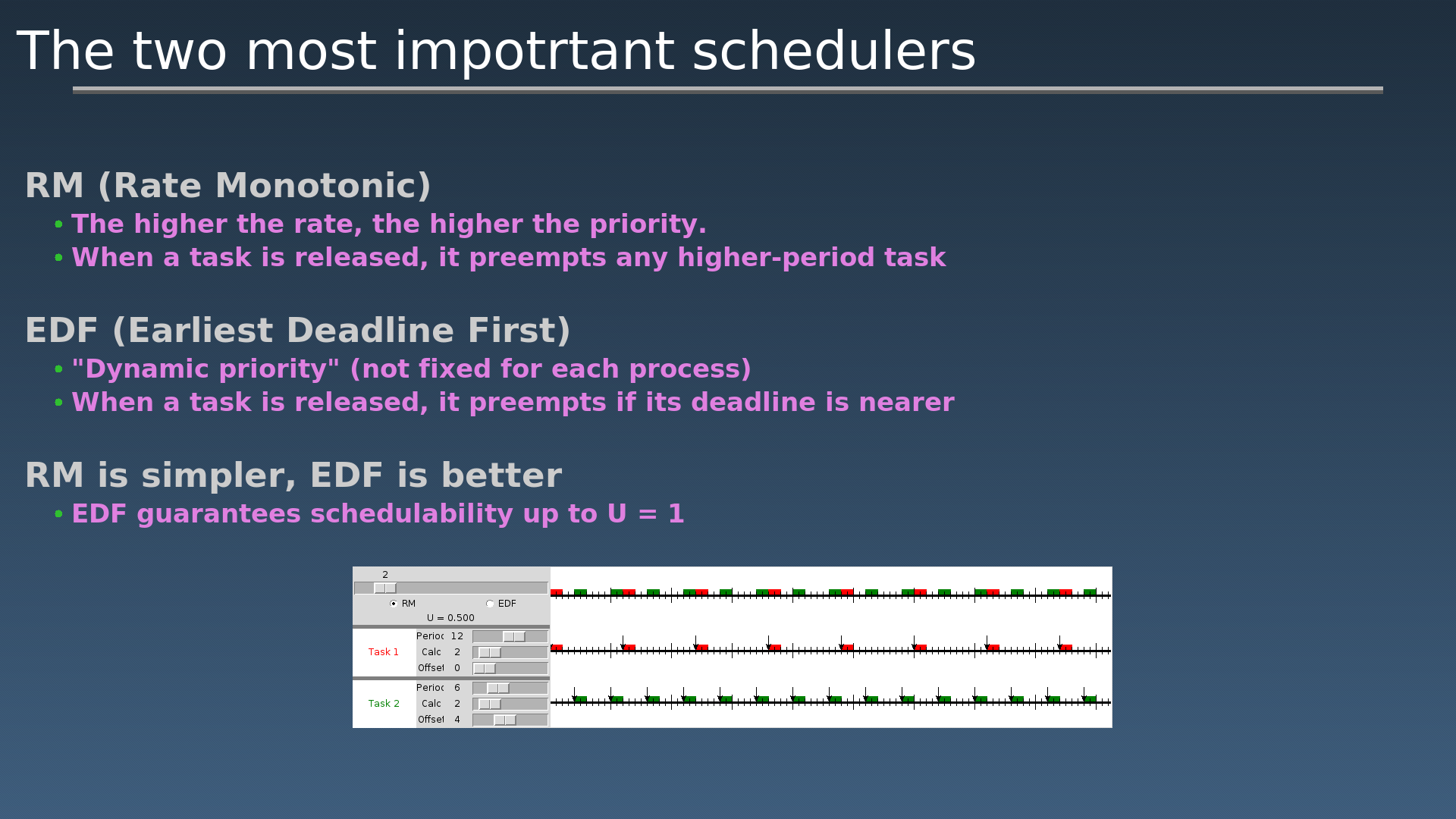 The two most impotrtant schedulers

RM (Rate Monotonic)

• The higher the rate, the higher the priority.
• When a task is released, it preempts any higher-period task

EDF (Earliest Deadline First)

• "Dynamic priority" (not fixed for each process)
• When a task is released, it preempts if its deadline is nearer

RM is simpler, EDF is better

• EDF guarantees schedulability up to U = 1

2

RM
EDF
U = 0.500

Task 1
Perioc 12
Calc 2
Offset 0

Task 2
Perioc 6
Calc 2
Offset 4